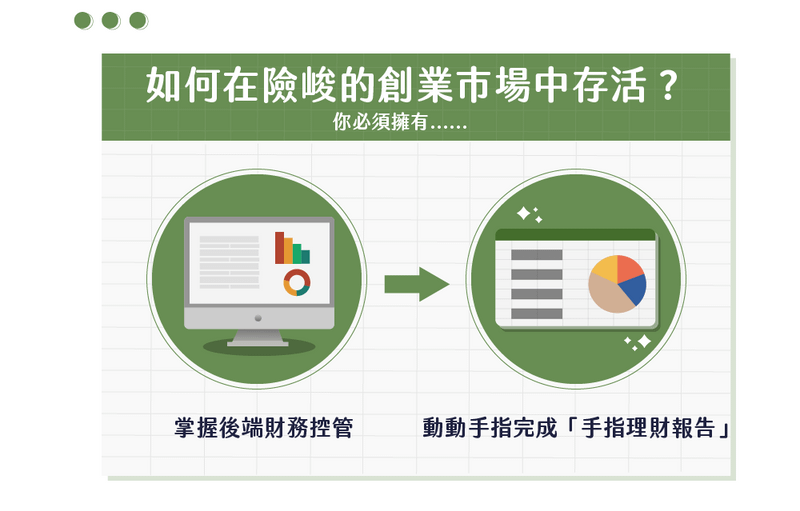 如何在險峻的創業市場中存活？
你必須擁有......

掌握後端財務控管

動動手指完成「手指理財報告」